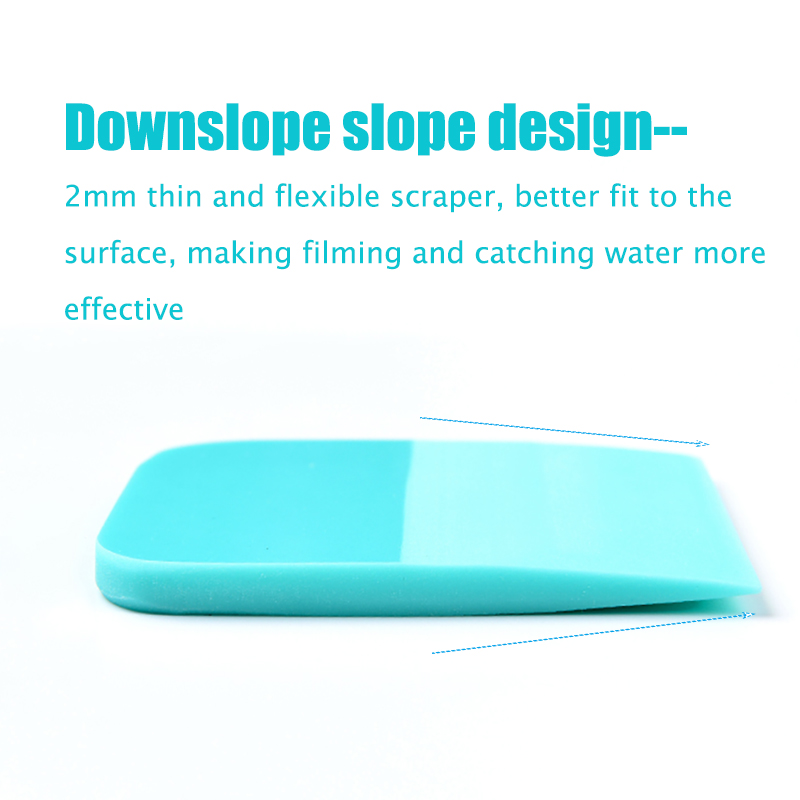 Downslope slope design--

2mm thin and flexible scraper, better fit to the surface, making filming and catching water more effective